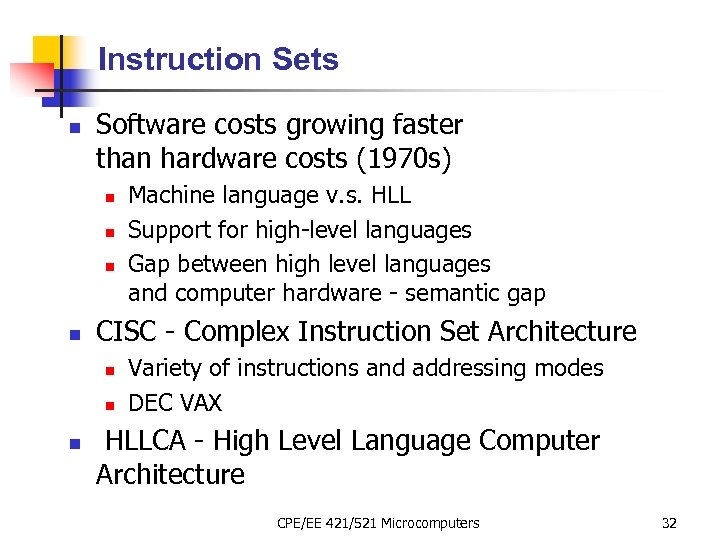 Instruction Sets

- Software costs growing faster than hardware costs (1970s)
  - Machine language v.s. HLL
  - Support for high-level languages
  - Gap between high level languages and computer hardware - semantic gap
- CISC - Complex Instruction Set Architecture
  - Variety of instructions and addressing modes
  - DEC VAX
- HLLCA - High Level Language Computer Architecture

CPE/EE 421/521 Microcomputers

32